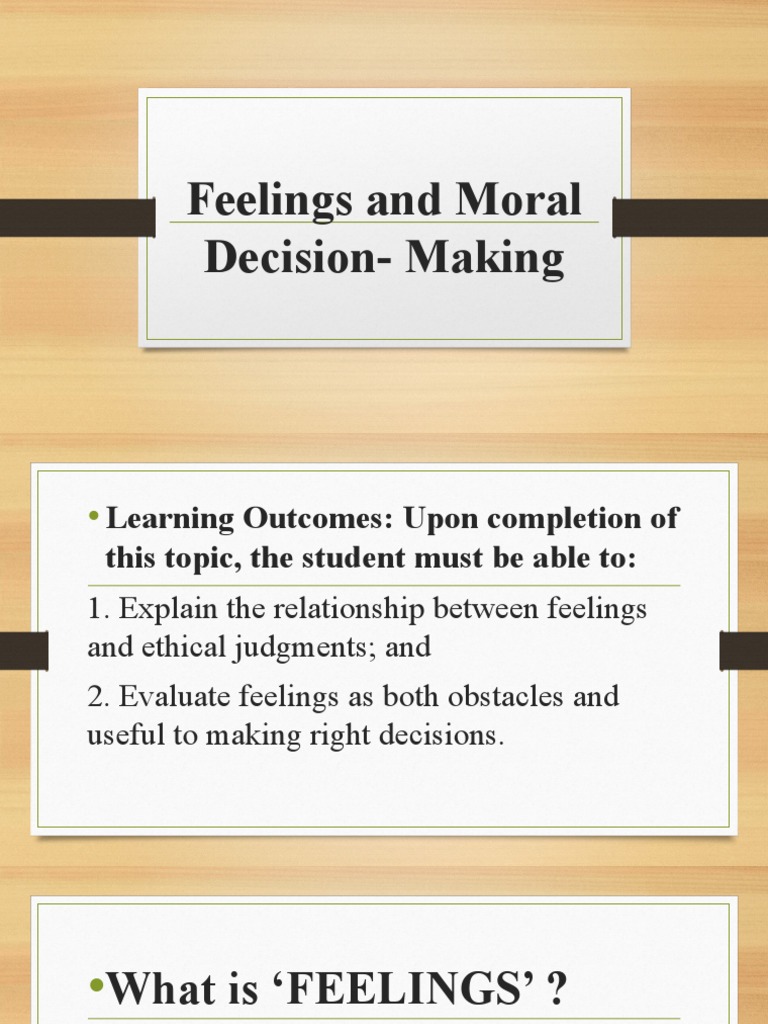 Feelings and Moral Decision- Making

• Learning Outcomes: Upon completion of this topic, the student must be able to:

1. Explain the relationship between feelings and ethical judgments; and

2. Evaluate feelings as both obstacles and useful to making right decisions.

•What is ‘FEELINGS’ ?